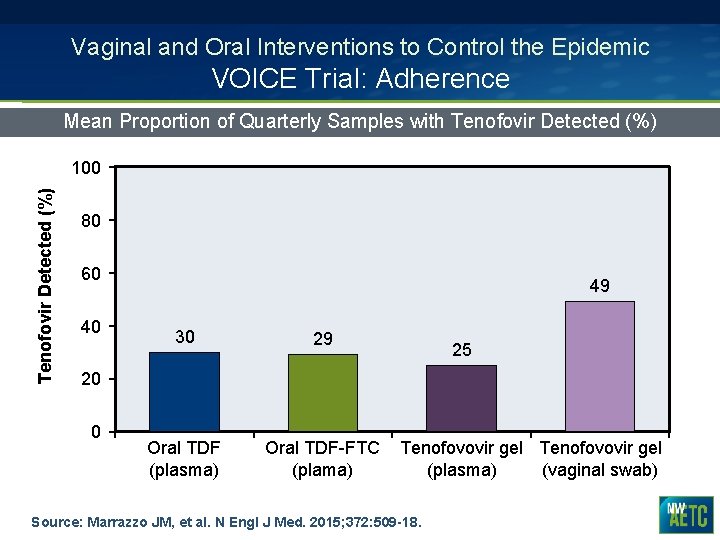 Vaginal and Oral Interventions to Control the Epidemic
VOICE Trial: Adherence

Mean Proportion of Quarterly Samples with Tenofovir Detected (%)

Tenofovir Detected (%)

100
80
60
40
20
0

30
29
25
49

Oral TDF (plasma)
Oral TDF-FTC (plama)
Tenofovovir gel (plasma)
Tenofovovir gel (vaginal swab)

Source: Marrazzo JM, et al. N Engl J Med. 2015;372:509-18.

NW AETC